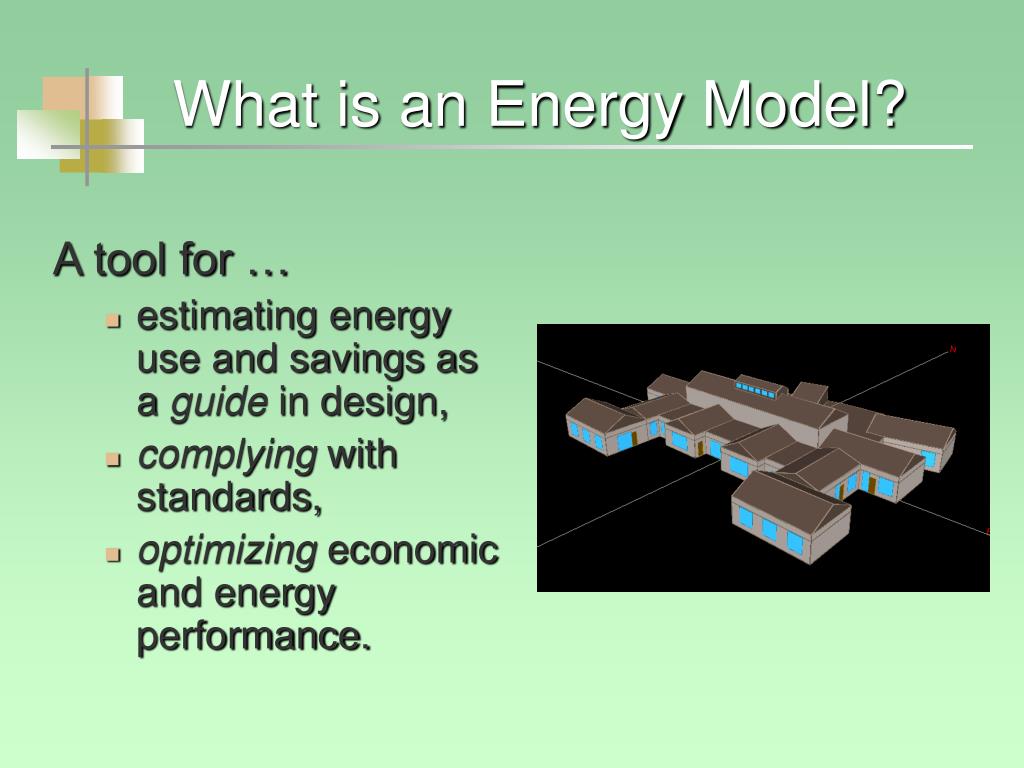 What is an Energy Model?

A tool for …

• estimating energy use and savings as a guide in design,
• complying with standards,
• optimizing economic and energy performance.